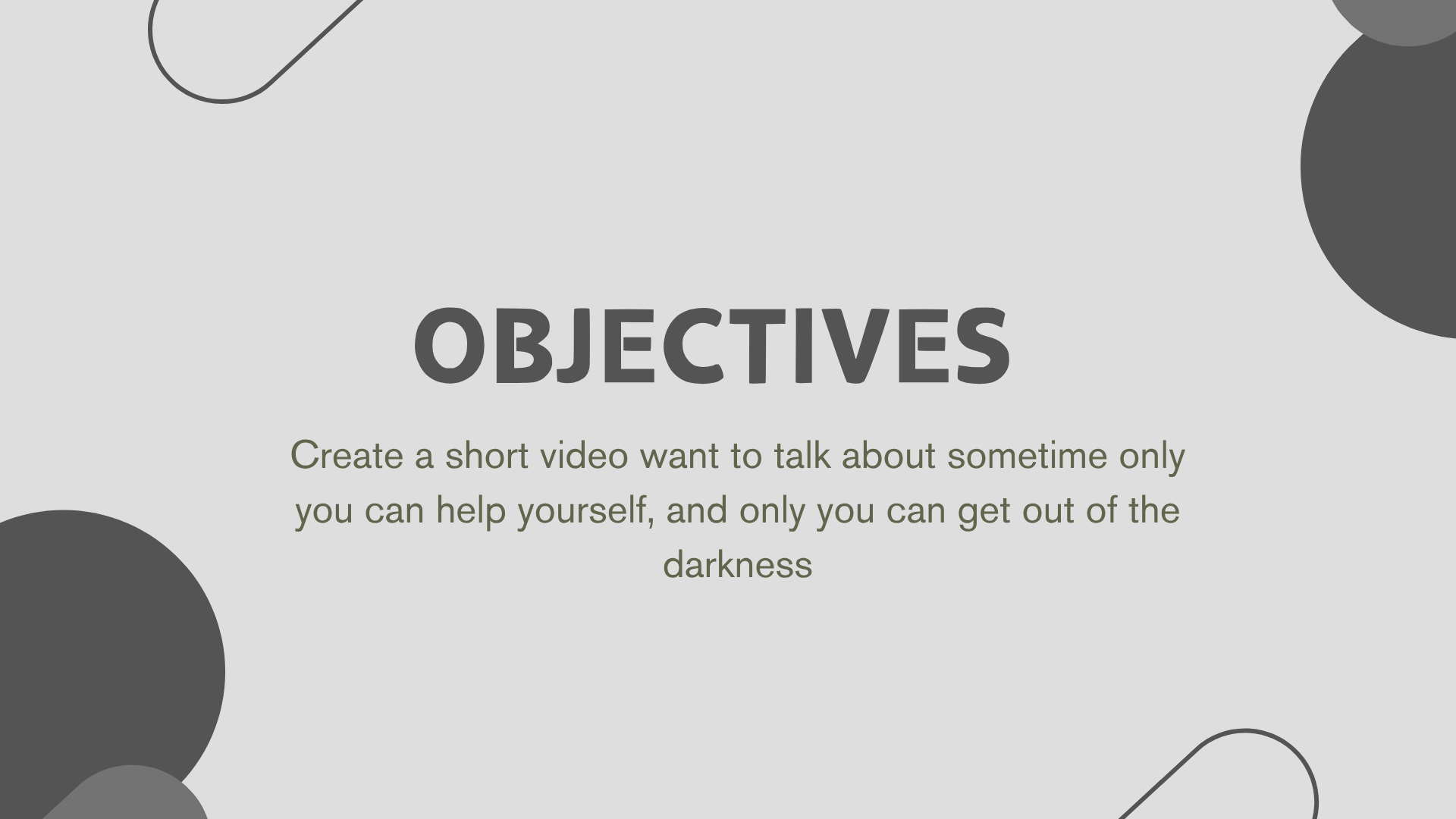 OBJECTIVES

Create a short video want to talk about sometime only you can help yourself, and only you can get out of the darkness